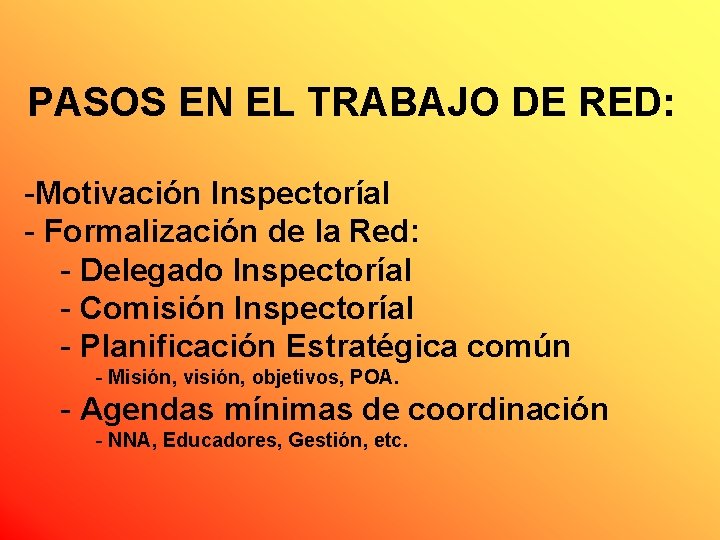 PASOS EN EL TRABAJO DE RED:

-Motivación Inspectoríal
- Formalización de la Red:
- Delegado Inspectoríal
- Comisión Inspectoríal
- Planificación Estratégica común
- Misión, visión, objetivos, POA.
- Agendas mínimas de coordinación
- NNA, Educadores, Gestión, etc.